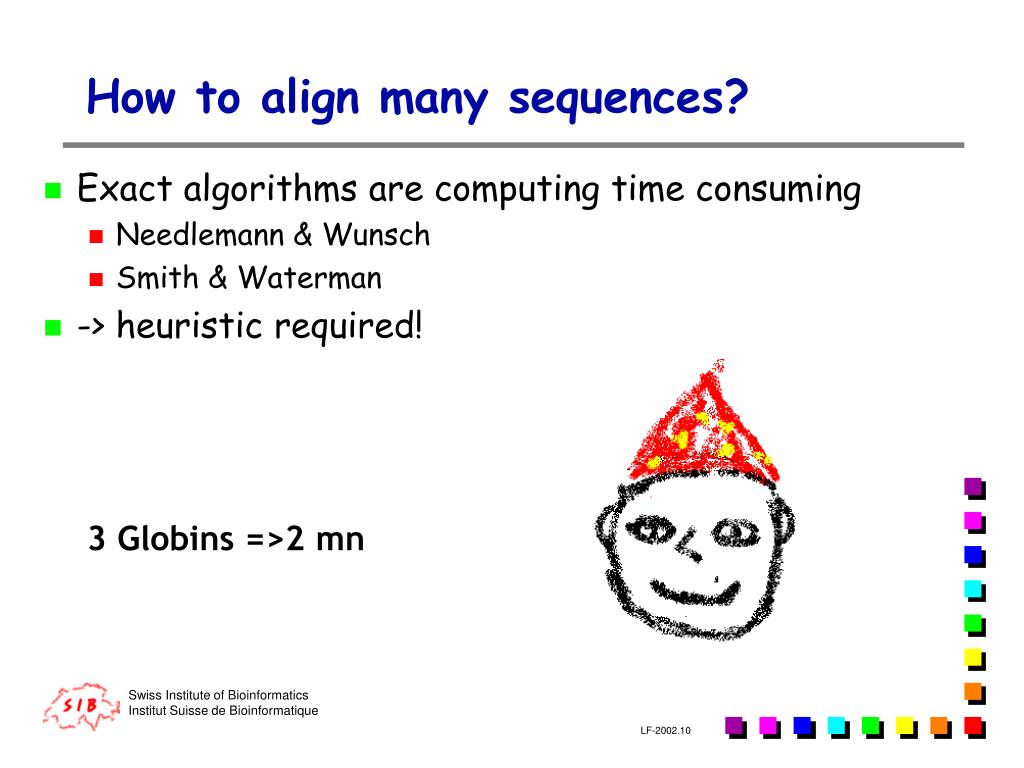 How to align many sequences?

Exact algorithms are computing time consuming
Needlemann & Wunsch
Smith & Waterman

-> heuristic required!

3 Globins =>2 mn

SIB
Swiss Institute of Bioinformatics
Institut Suisse de Bioinformatique

LF-2002.10